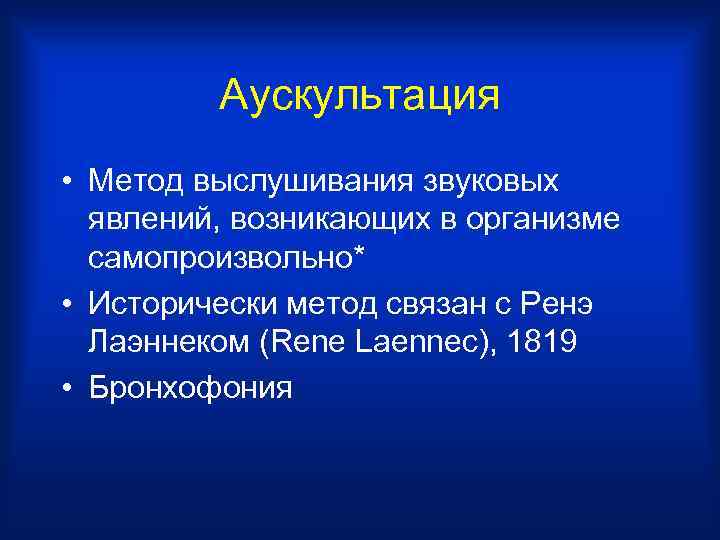 Аускультация

• Метод выслушивания звуковых явлений, возникающих в организме самопроизвольно*
• Исторически метод связан с Ренэ Лаэннеком (Rene Laennec), 1819
• Бронхофония